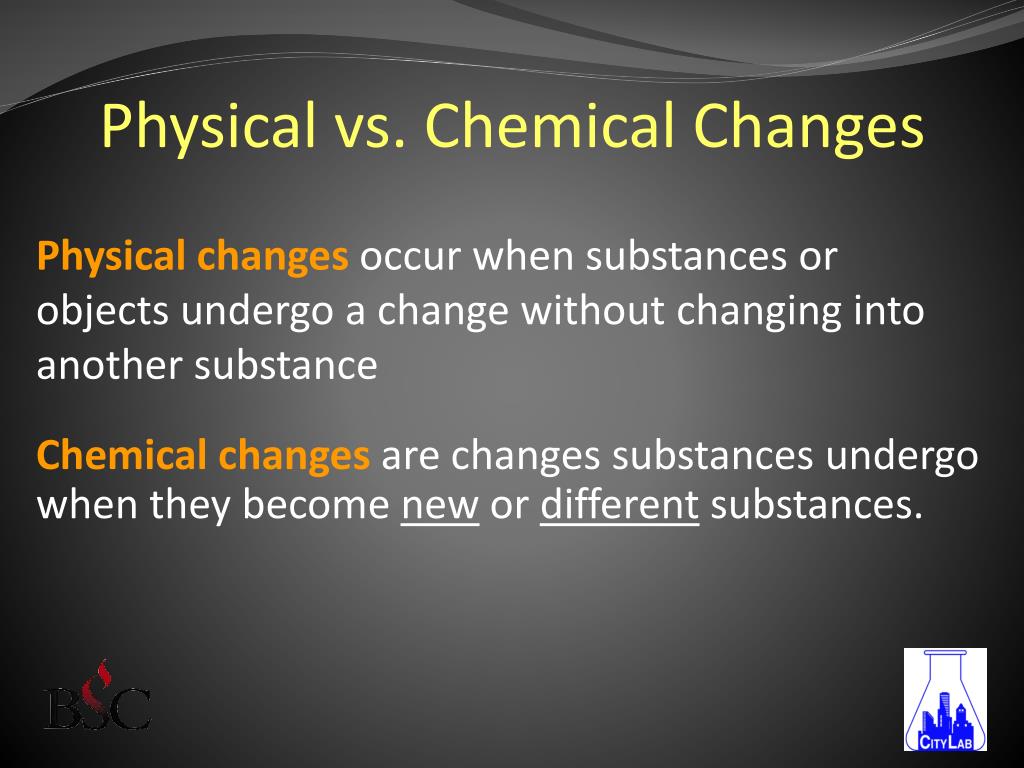 Physical vs. Chemical Changes

Physical changes occur when substances or objects undergo a change without changing into another substance

Chemical changes are changes substances undergo when they become new or different substances.

BSC

CITYLAB